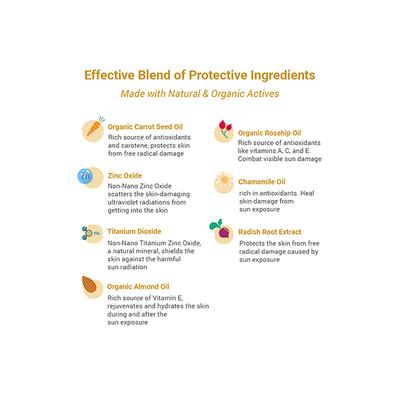 Effective Blend of Protective Ingredients

Made with Natural & Organic Actives

Organic Carrot Seed Oil
Rich source of antioxidants and carotene, protects skin from free radical damage

Zn

Zinc Oxide
Non-Nano Zinc Oxide scatters the skin-damaging ultraviolet radiations from getting into the skin

Titanium Dioxide
Non-Nano Titanium Zinc Oxide, a natural mineral, shields the skin against the harmful sun radiation

Organic Almond Oil
Rich source of Vitamin E, rejuvenates and hydrates the skin during and after the sun exposure

Organic Rosehip Oil
Rich source of antioxidants like vitamins A, C, and E. Combat visible sun damage

Chamomile Oil
rich in antioxidants. Heal skin damage from sun exposure

Radish Root Extract
Protects the skin from free radical damage caused by sun exposure